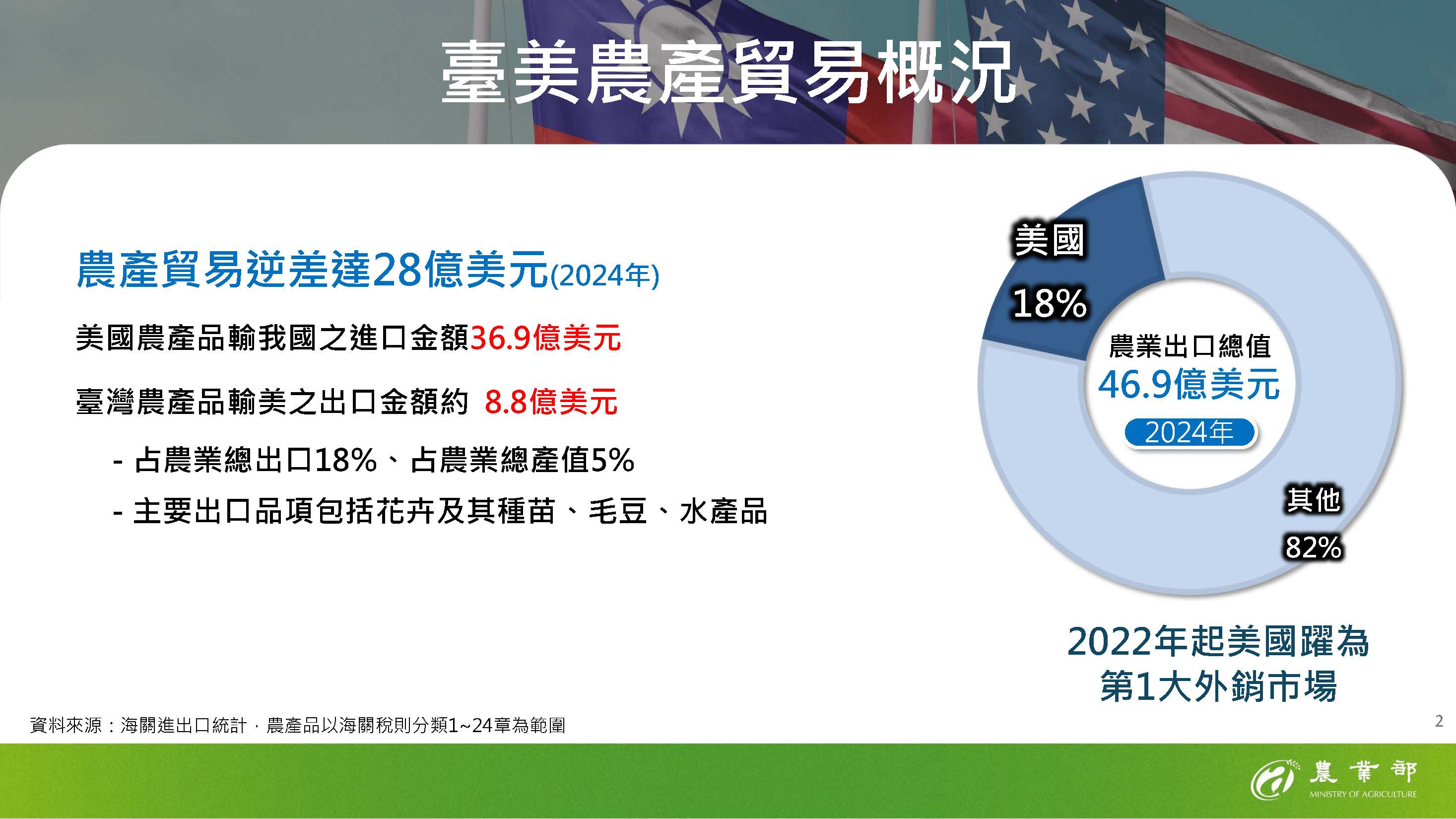 臺美農產貿易概況

農產貿易逆差達28億美元(2024年)

美國農產品輸我國之進口金額36.9億美元

臺灣農產品輸美之出口金額約 8.8億美元

- 占農業總出口18%、占農業總產值5%

- 主要出口品項包括花卉及其種苗、毛豆、水產品

美國

18%

農業出口總值

46.9億美元

2024年

其他

82%

2022年起美國躍為第1大外銷市場

資料來源：海關進出口統計，農產品以海關稅則分類1~24章為範圍

2

農業部
MINISTRY OF AGRICULTURE